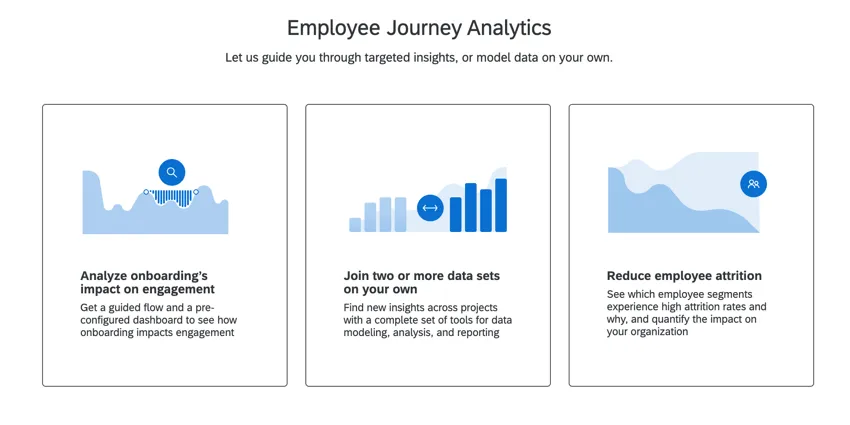 Employee Journey Analytics

Let us guide you through targeted insights, or model data on your own.

Analyze onboarding's impact on engagement

Get a guided flow and a pre-configured dashboard to see how onboarding impacts engagement

Join two or more data sets on your own

Find new insights across projects with a complete set of tools for data modeling, analysis, and reporting

Reduce employee attrition

See which employee segments experience high attrition rates and why, and quantify the impact on your organization